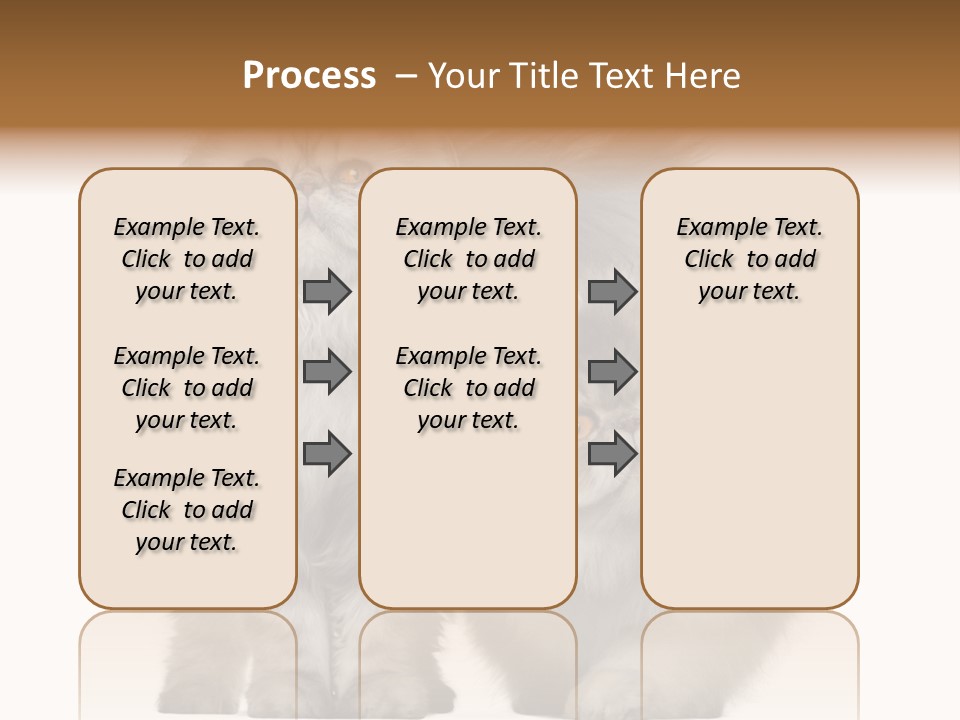 Process – Your Title Text Here

Example Text. Click to add your text.

Example Text. Click to add your text.

Example Text. Click to add your text.

Example Text. Click to add your text.

Example Text. Click to add your text.

Example Text. Click to add your text.